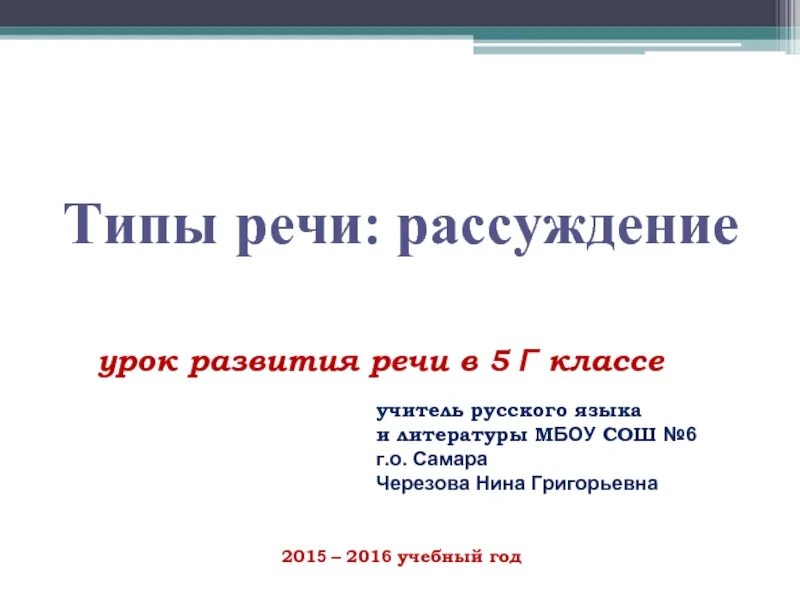 Типы речи: рассуждение

урок развития речи в 5 Г классе

учитель русского языка
и литературы МБОУ СОШ №6
г.о. Самара
Черезова Нина Григорьевна

2015 – 2016 учебный год